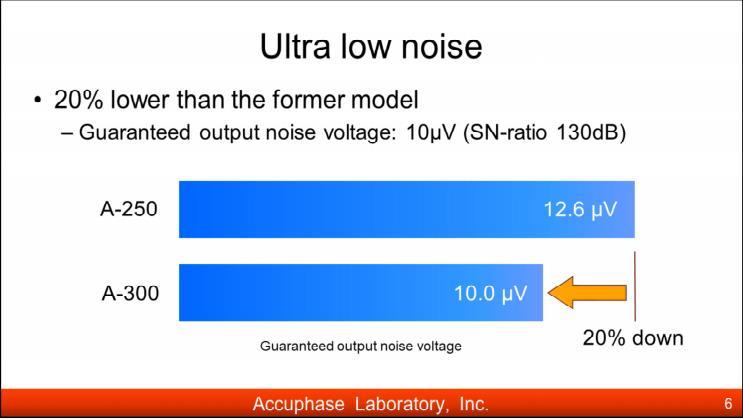 Ultra low noise

• 20% lower than the former model
– Guaranteed output noise voltage: 10μV (SN-ratio 130dB)

A-250
12.6 μV

A-300
10.0 μV

20% down

Guaranteed output noise voltage

Accuphase Laboratory, Inc.
6